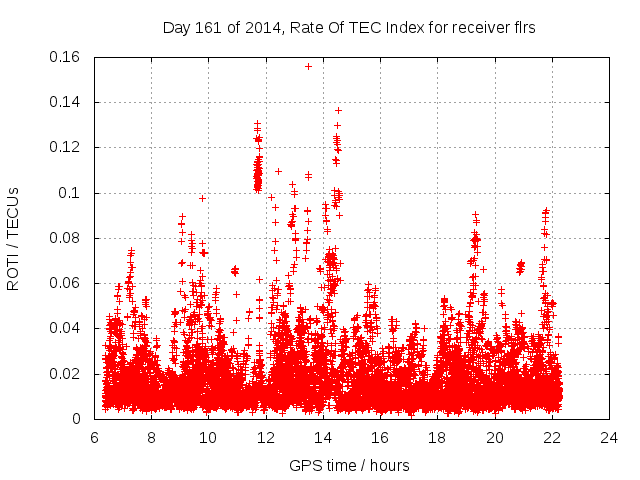 Day 161 of 2014, Rate Of TEC Index for receiver flrs

ROTI / TECUs

0.16
0.14
0.12
0.1
0.08
0.06
0.04
0.02
0

6 8 10 12 14 16 18 20 22 24

GPS time / hours